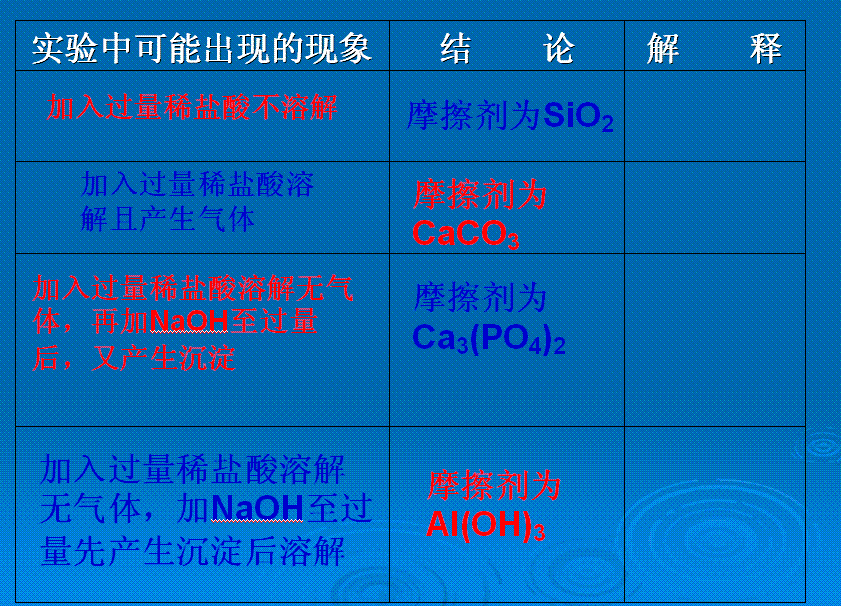 | 实验中可能出现的现象 | 结　　论 | 解　　释 |
|---|---|---|
| 加入过量稀盐酸不溶解 | 摩擦剂为$SiO_2$ | |
| 加入过量稀盐酸溶解且产生气体 | 摩擦剂为$CaCO_3$ | |
| 加入过量稀盐酸溶解无气体，再加NaOH至过量后，又产生沉淀 | 摩擦剂为$Ca_3(PO_4)_2$ | |
| 加入过量稀盐酸溶解无气体，加NaOH至过量先产生沉淀后溶解 | 摩擦剂为$Al(OH)_3$ | |